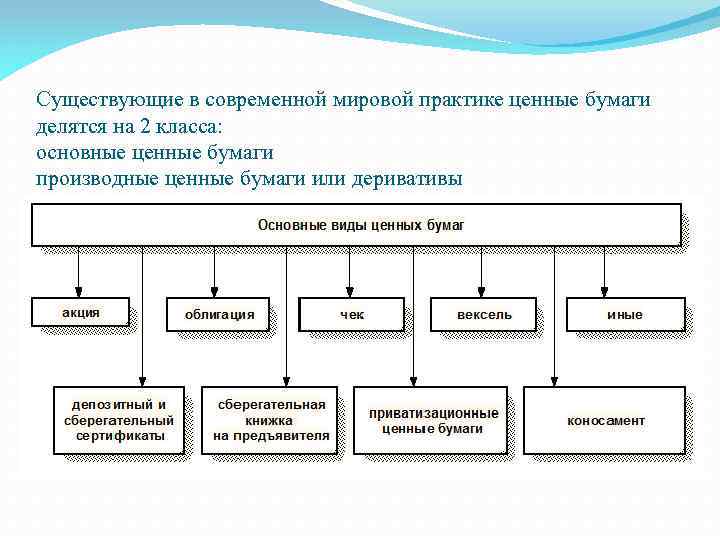 Существующие в современной мировой практике ценные бумаги делятся на 2 класса:
основные ценные бумаги
производные ценные бумаги или деривативы

Основные виды ценных бумаг

акция

облигация

чек

вексель

иные

депозитный и сберегательный сертификаты

сберегательная книжка на предъявителя

приватизационные ценные бумаги

коносамент